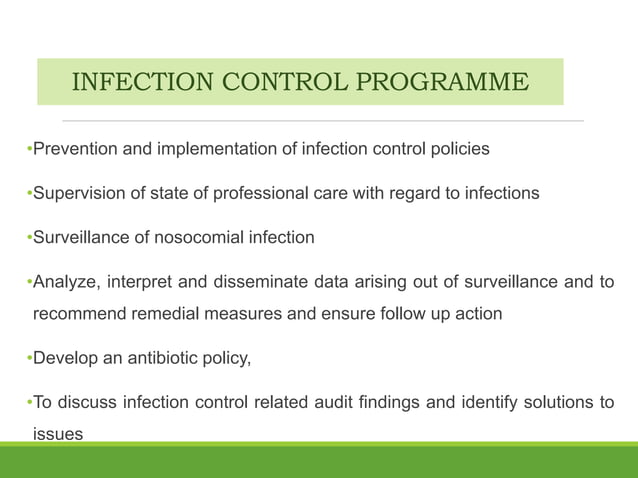 INFECTION CONTROL PROGRAMME

•Prevention and implementation of infection control policies

•Supervision of state of professional care with regard to infections

•Surveillance of nosocomial infection

•Analyze, interpret and disseminate data arising out of surveillance and to recommend remedial measures and ensure follow up action

•Develop an antibiotic policy,

•To discuss infection control related audit findings and identify solutions to issues